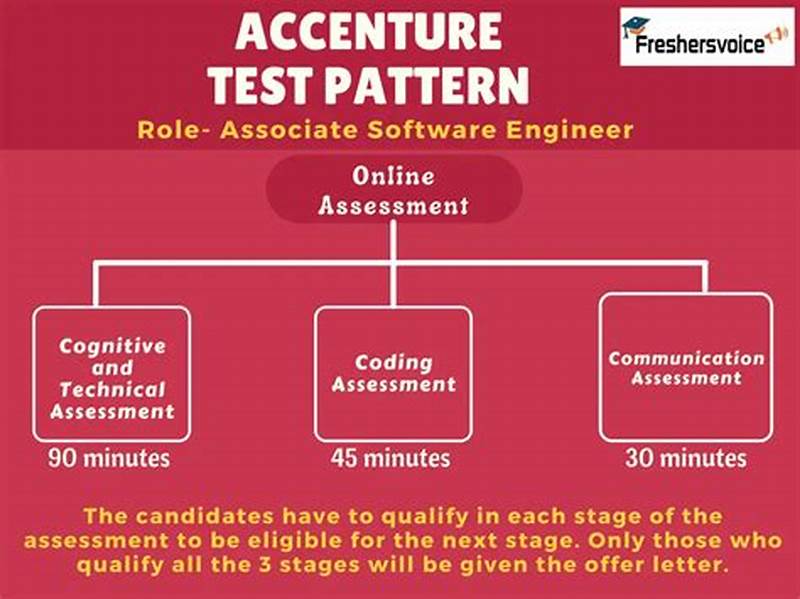 ACCENTURE TEST PATTERN

Freshersvoice

Role- Associate Software Engineer

Online Assessment

Cognitive and Technical Assessment

90 minutes

Coding Assessment

45 minutes

Communication Assessment

30 minutes

The candidates have to qualify in each stage of the assessment to be eligible for the next stage. Only those who qualify all the 3 stages will be given the offer letter.